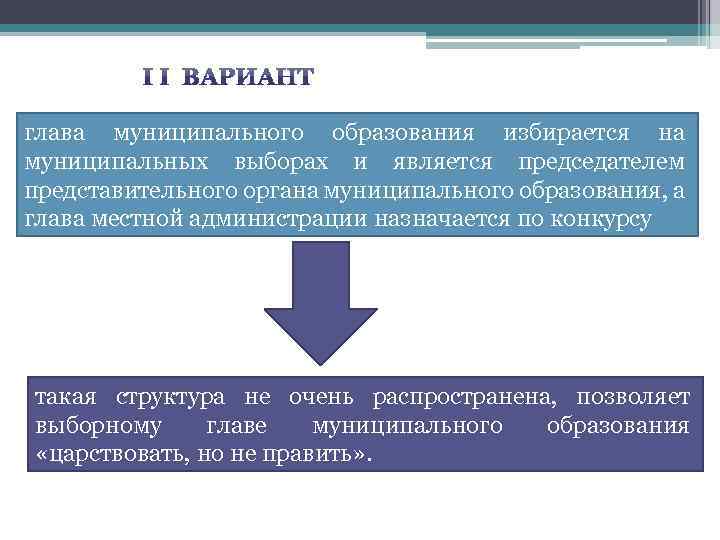 I I ВАРИАНТ

глава муниципального образования избирается на муниципальных выборах и является председателем представительного органа муниципального образования, а глава местной администрации назначается по конкурсу

такая структура не очень распространена, позволяет выборному главе муниципального образования «царствовать, но не править».